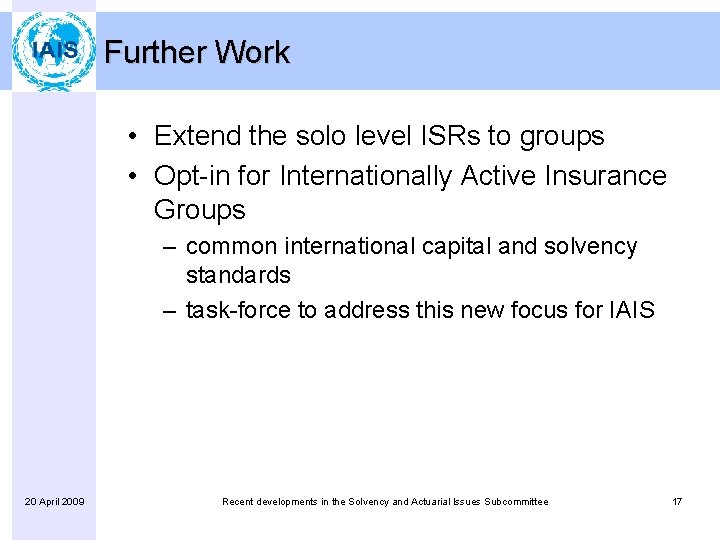 IAIS

Further Work

• Extend the solo level ISRs to groups
• Opt-in for Internationally Active Insurance Groups
– common international capital and solvency standards
– task-force to address this new focus for IAIS

20 April 2009

Recent developments in the Solvency and Actuarial Issues Subcommittee

17